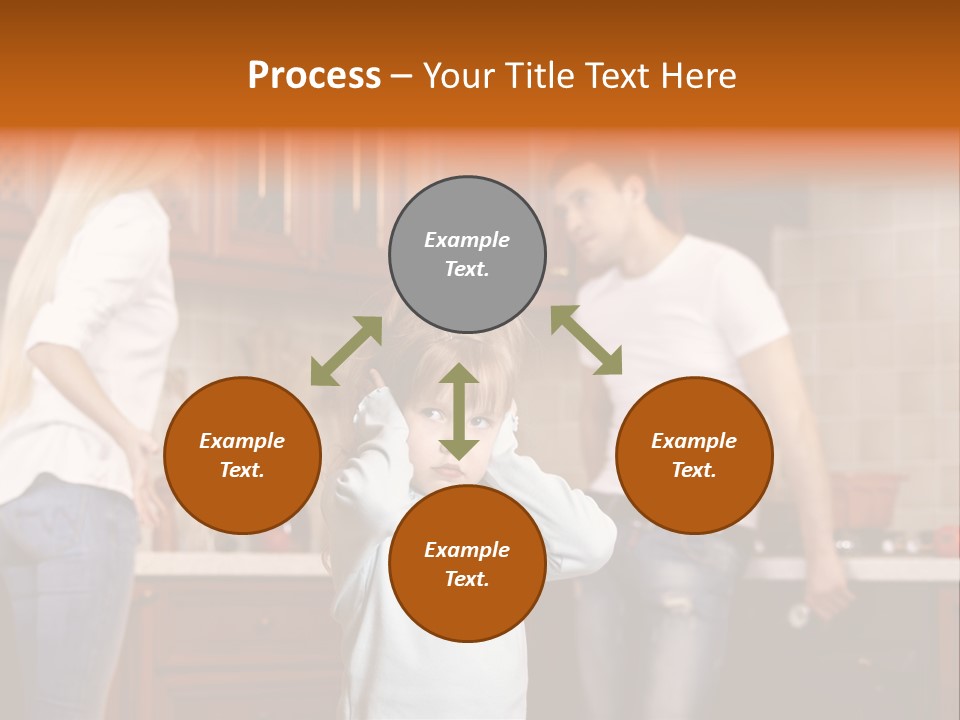 Process – Your Title Text Here

Example Text.

Example Text.

Example Text.

Example Text.